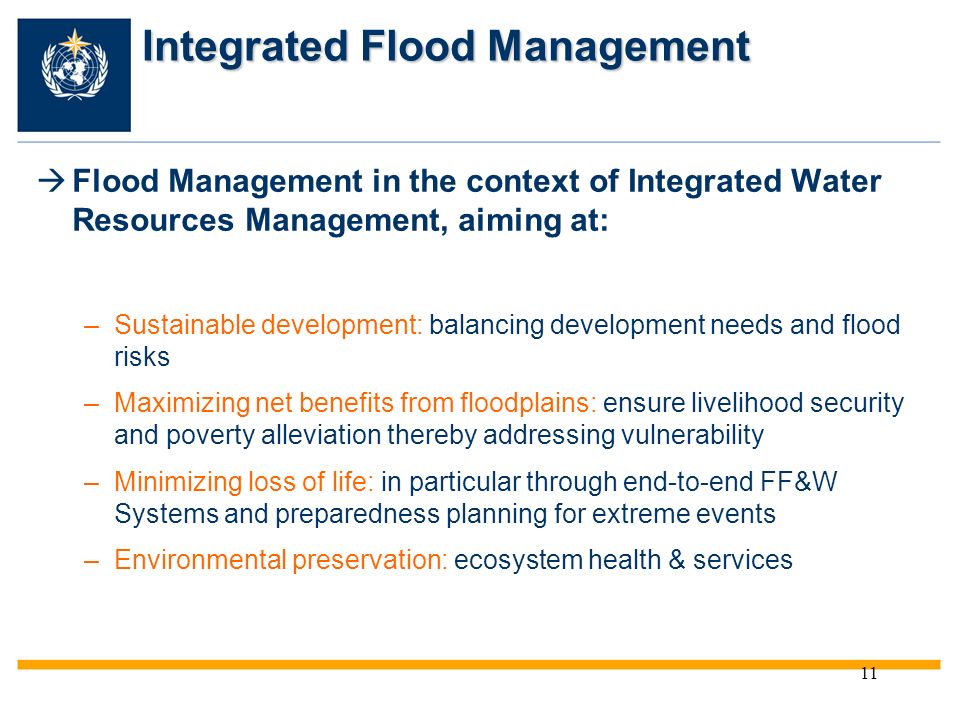 Integrated Flood Management

→ Flood Management in the context of Integrated Water Resources Management, aiming at:

– Sustainable development: balancing development needs and flood risks

– Maximizing net benefits from floodplains: ensure livelihood security and poverty alleviation thereby addressing vulnerability

– Minimizing loss of life: in particular through end-to-end FF&W Systems and preparedness planning for extreme events

– Environmental preservation: ecosystem health & services

11